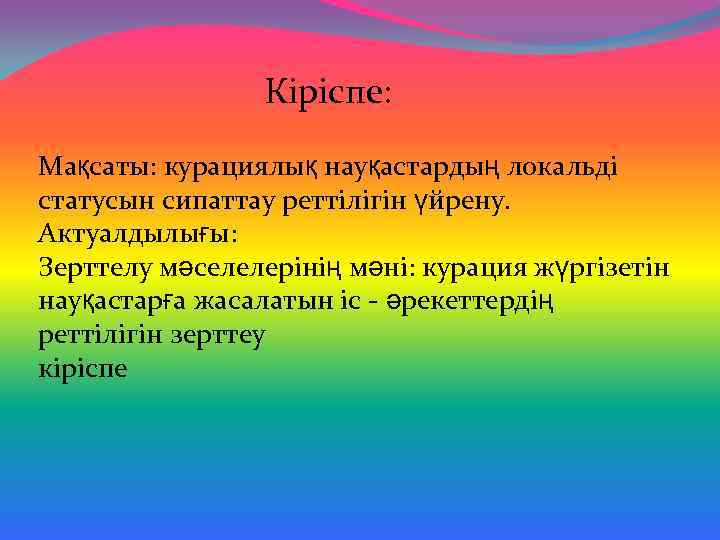 Кіріспе:

Мақсаты: курациялық науқастардың локальді статусын сипаттау реттілігін үйрену.
Актуалдылығы:
Зерттелу мәселелерінің мәні: курация жүргізетін науқастарға жасалатын іс - әрекеттердің реттілігін зерттеу
кіріспе